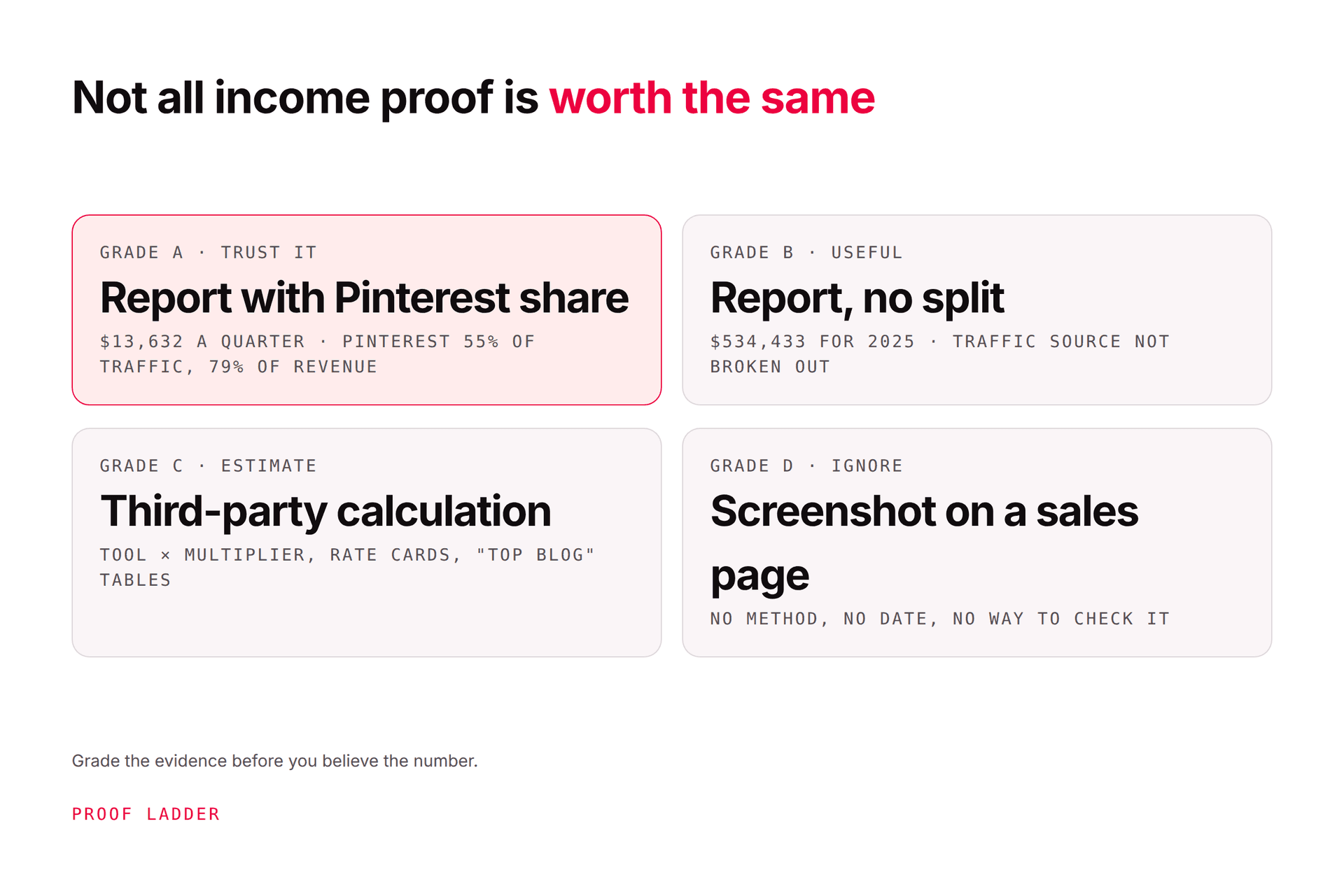 Not all income proof is worth the same

GRADE A · TRUST IT

Report with Pinterest share

$13,632 A QUARTER · PINTEREST 55% OF TRAFFIC, 79% OF REVENUE

GRADE B · USEFUL

Report, no split

$534,433 FOR 2025 · TRAFFIC SOURCE NOT BROKEN OUT

GRADE C · ESTIMATE

Third-party calculation

TOOL × MULTIPLIER, RATE CARDS, "TOP BLOG" TABLES

GRADE D · IGNORE

Screenshot on a sales page

NO METHOD, NO DATE, NO WAY TO CHECK IT

Grade the evidence before you believe the number.

PROOF LADDER